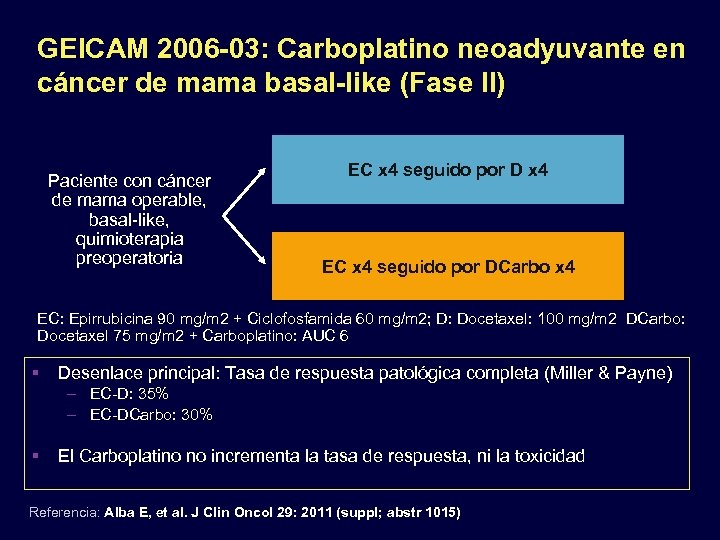 GEICAM 2006-03: Carboplatino neoadyuvante en cáncer de mama basal-like (Fase II)

Paciente con cáncer de mama operable, basal-like, quimioterapia preoperatoria

EC x4 seguido por D x4

EC x4 seguido por DCarbo x4

EC: Epirrubicina 90 mg/m2 + Ciclofosfamida 60 mg/m2; D: Docetaxel: 100 mg/m2 DCarbo: Docetaxel 75 mg/m2 + Carboplatino: AUC 6

▪ Desenlace principal: Tasa de respuesta patológica completa (Miller & Payne)
– EC-D: 35%
– EC-DCarbo: 30%

▪ El Carboplatino no incrementa la tasa de respuesta, ni la toxicidad

Referencia: Alba E, et al. J Clin Oncol 29: 2011 (suppl; abstr 1015)